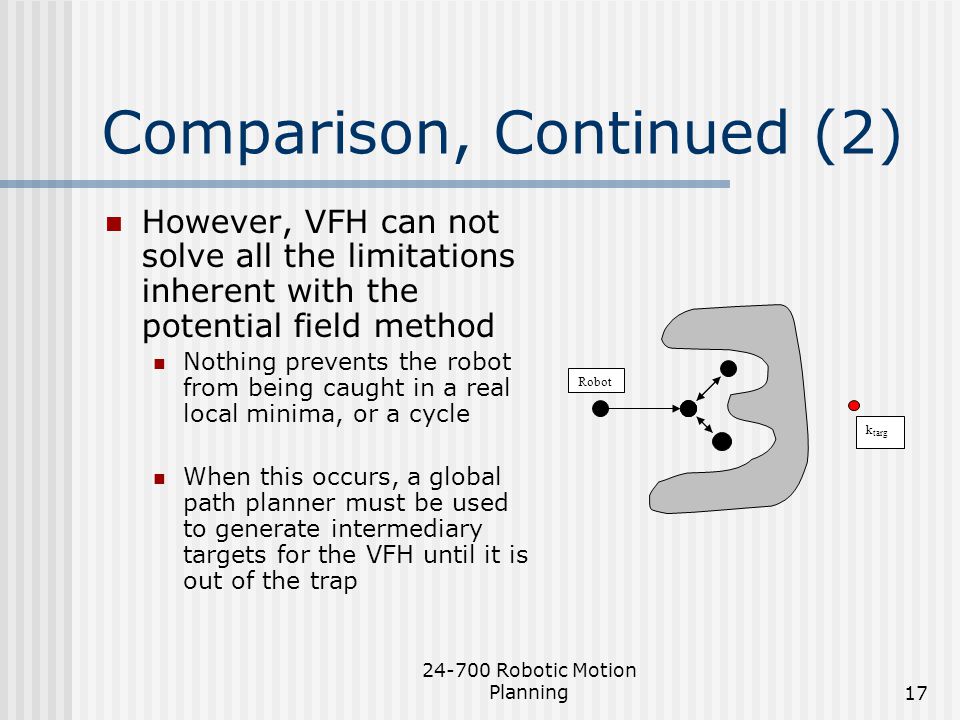 Comparison, Continued (2)

However, VFH can not solve all the limitations inherent with the potential field method

Nothing prevents the robot from being caught in a real local minima, or a cycle

When this occurs, a global path planner must be used to generate intermediary targets for the VFH until it is out of the trap

Robot

$k_{targ}$

24-700 Robotic Motion Planning

17